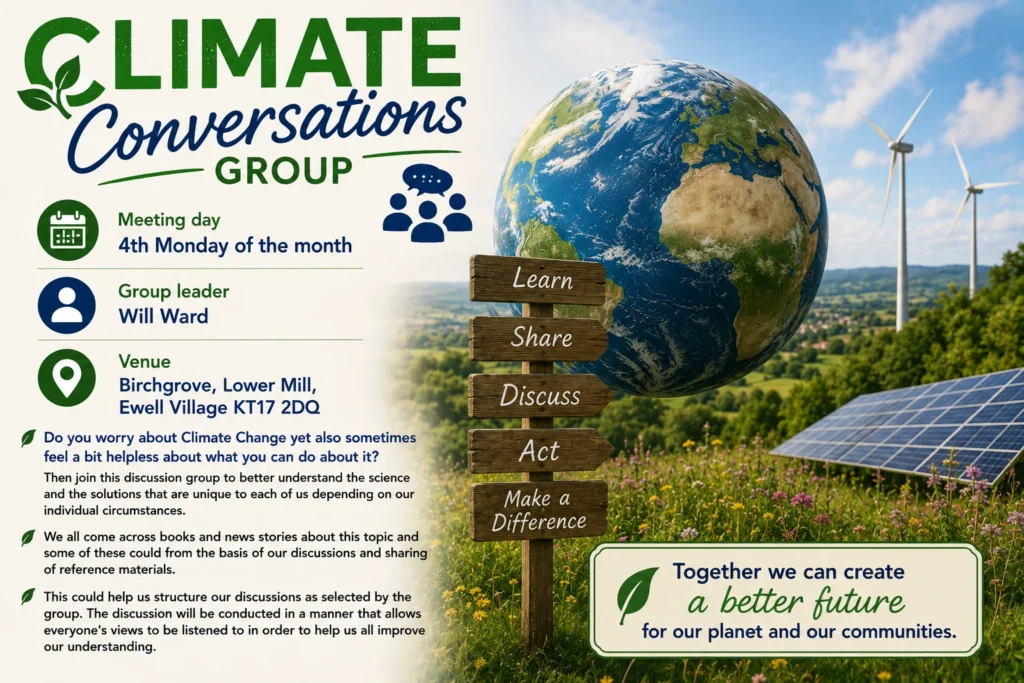 CLIMATE
Conversations
GROUP

Meeting day
4th Monday of the month

Group leader
Will Ward

Venue
Birchgrove, Lower Mill, Ewell Village KT17 2DQ

Do you worry about Climate Change yet also sometimes feel a bit helpless about what you can do about it?

Then join this discussion group to better understand the science and the solutions that are unique to each of us depending on our individual circumstances.

We all come across books and news stories about this topic and some of these could from the basis of our discussions and sharing of reference materials.

This could help us structure our discussions as selected by the group. The discussion will be conducted in a manner that allows everyone's views to be listened to in order to help us all improve our understanding.

Learn
Share
Discuss
Act
Make a Difference

Together we can create a better future for our planet and our communities.